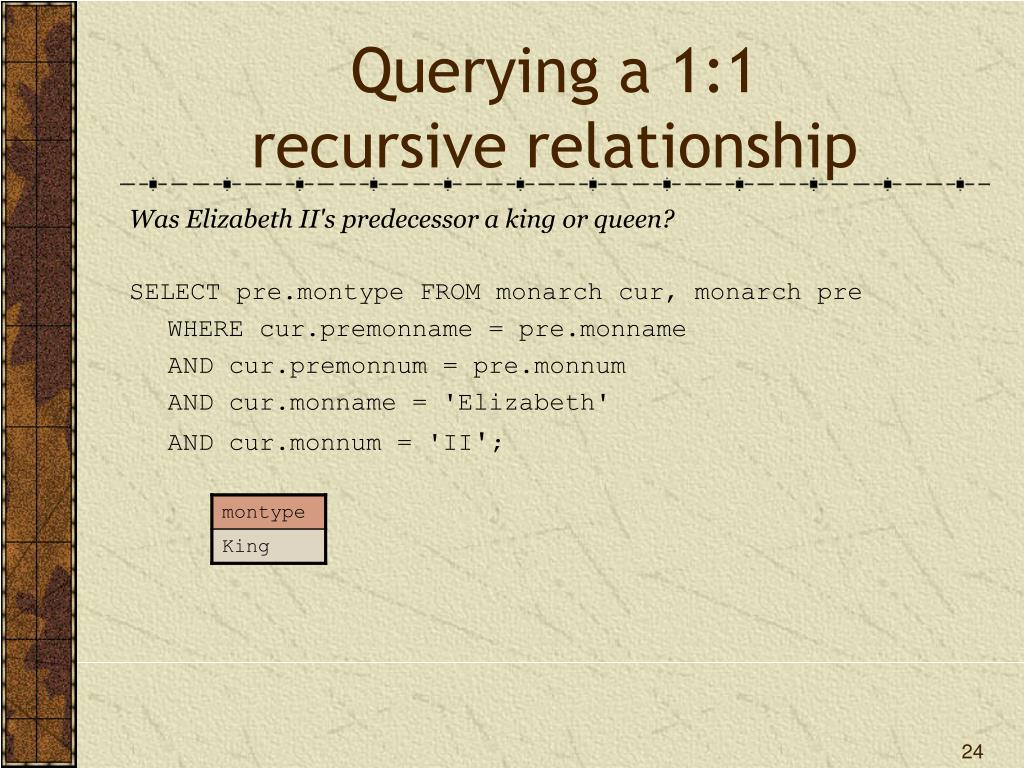 Querying a 1:1 recursive relationship

Was Elizabeth II's predecessor a king or queen?

SELECT pre.montype FROM monarch cur, monarch pre
WHERE cur.premonname = pre.monname
AND cur.premonnum = pre.monnum
AND cur.monname = 'Elizabeth'
AND cur.monnum = 'II';

| montype |
|---|
| King |

24